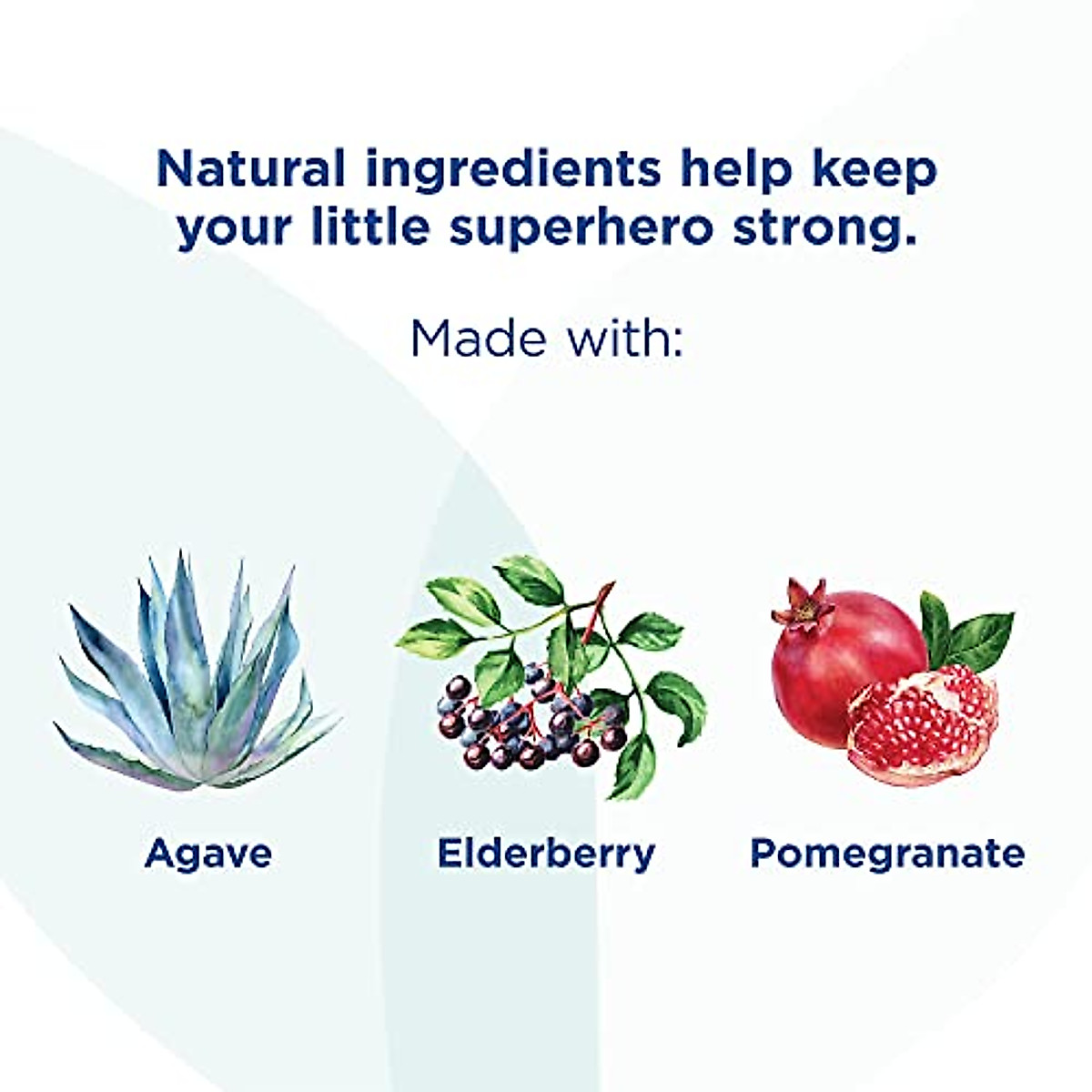 Natural ingredients help keep your little superhero strong.

Made with:

Agave

Elderberry

Pomegranate